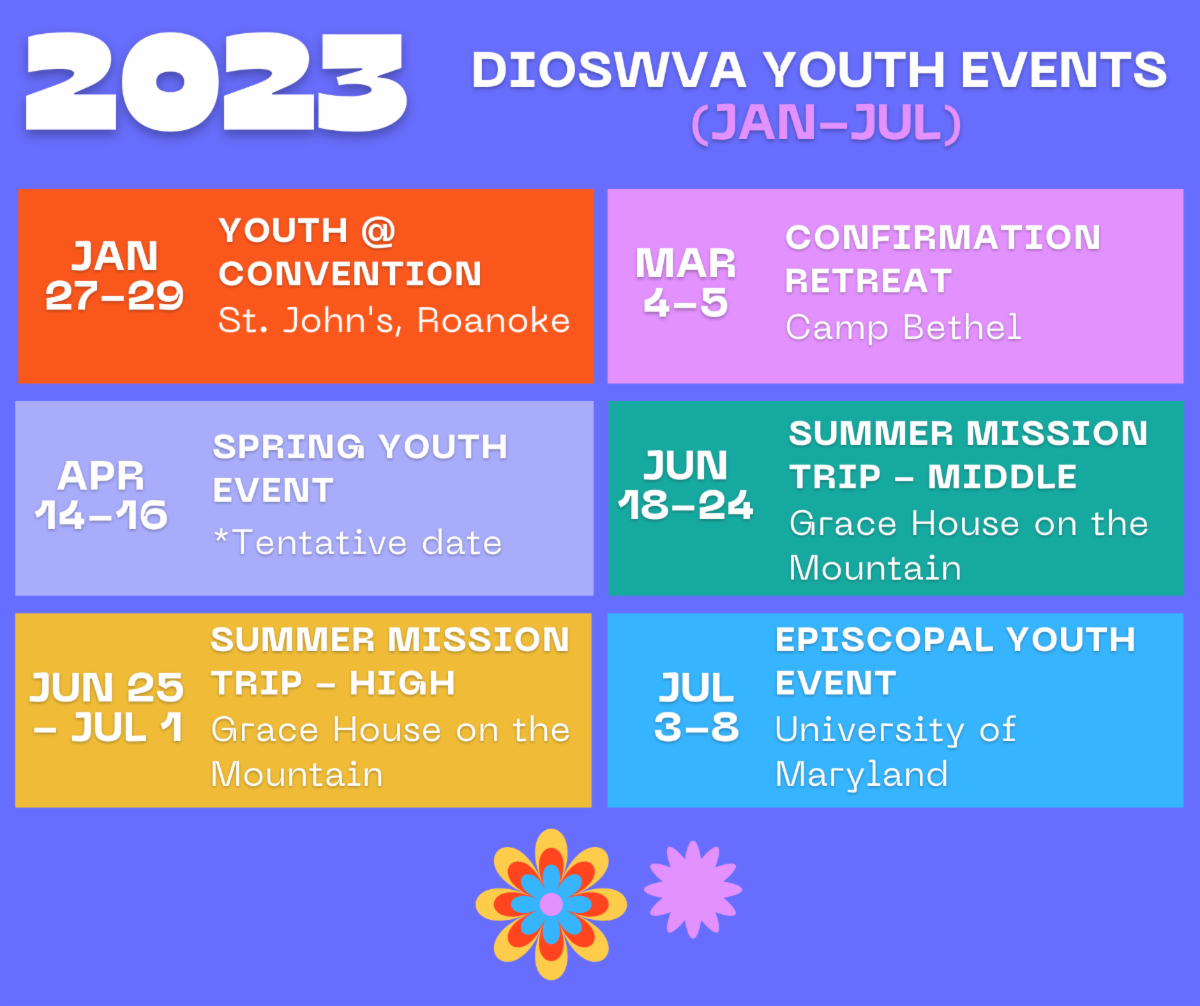 2023

DIOSWVA YOUTH EVENTS
(JAN-JUL)

JAN 27-29

YOUTH @ CONVENTION
St. John's, Roanoke

MAR 4-5

CONFIRMATION RETREAT
Camp Bethel

APR 14-16

SPRING YOUTH EVENT
*Tentative date

JUN 18-24

SUMMER MISSION TRIP - MIDDLE
Grace House on the Mountain

JUN 25 - JUL 1

SUMMER MISSION TRIP - HIGH
Grace House on the Mountain

JUL 3-8

EPISCOPAL YOUTH EVENT
University of Maryland